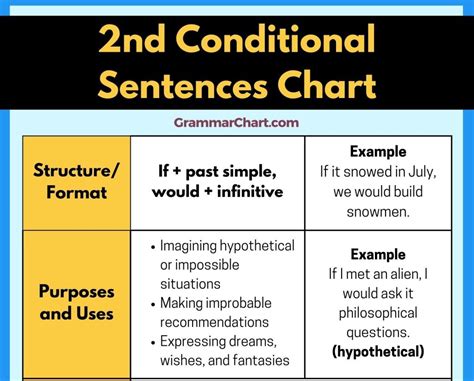 2nd Conditional Sentences Chart

GrammarChart.com

| Structure/ Format | If + past simple, would + infinitive | Example If it snowed in July, we would build snowmen. |
|---|---|---|
| Purposes and Uses | • Imagining hypothetical or impossible situations • Making improbable recommendations • Expressing dreams, wishes, and fantasies | Example If I met an alien, I would ask it philosophical questions. (hypothetical) |